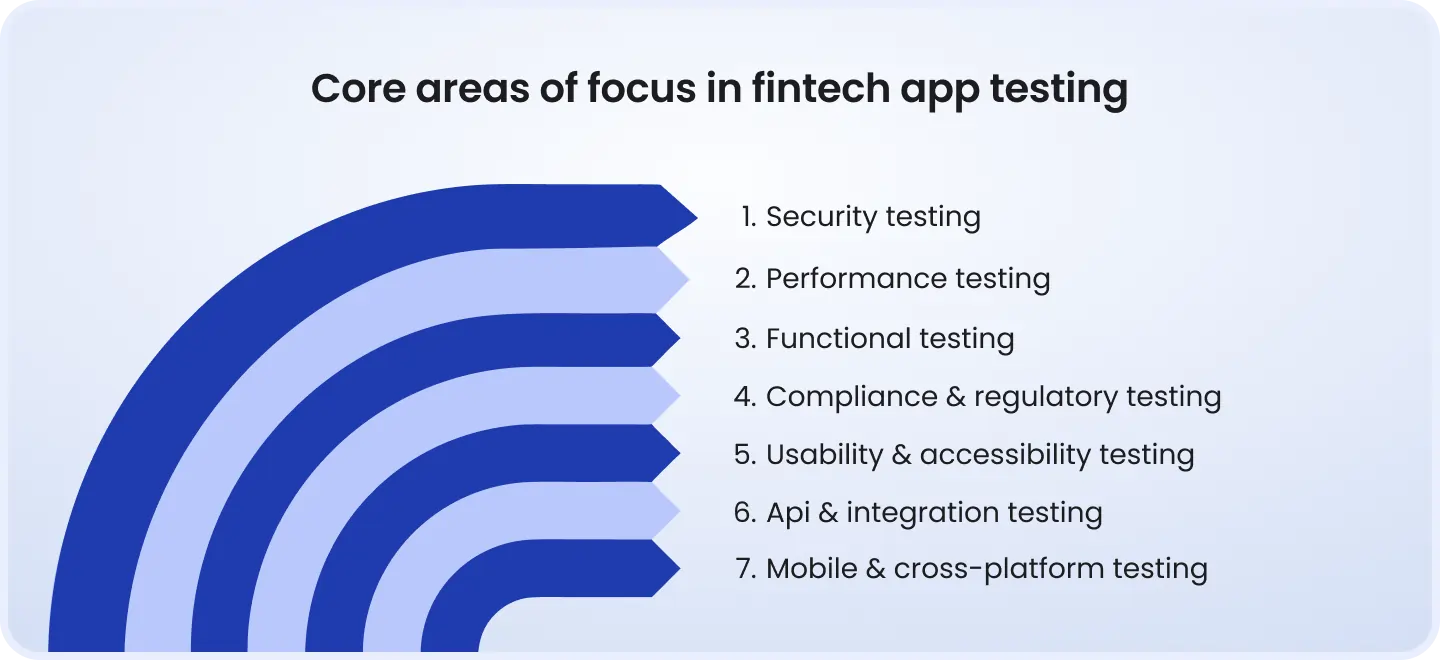 Core areas of focus in fintech app testing

1. Security testing
2. Performance testing
3. Functional testing
4. Compliance & regulatory testing
5. Usability & accessibility testing
6. Api & integration testing
7. Mobile & cross-platform testing